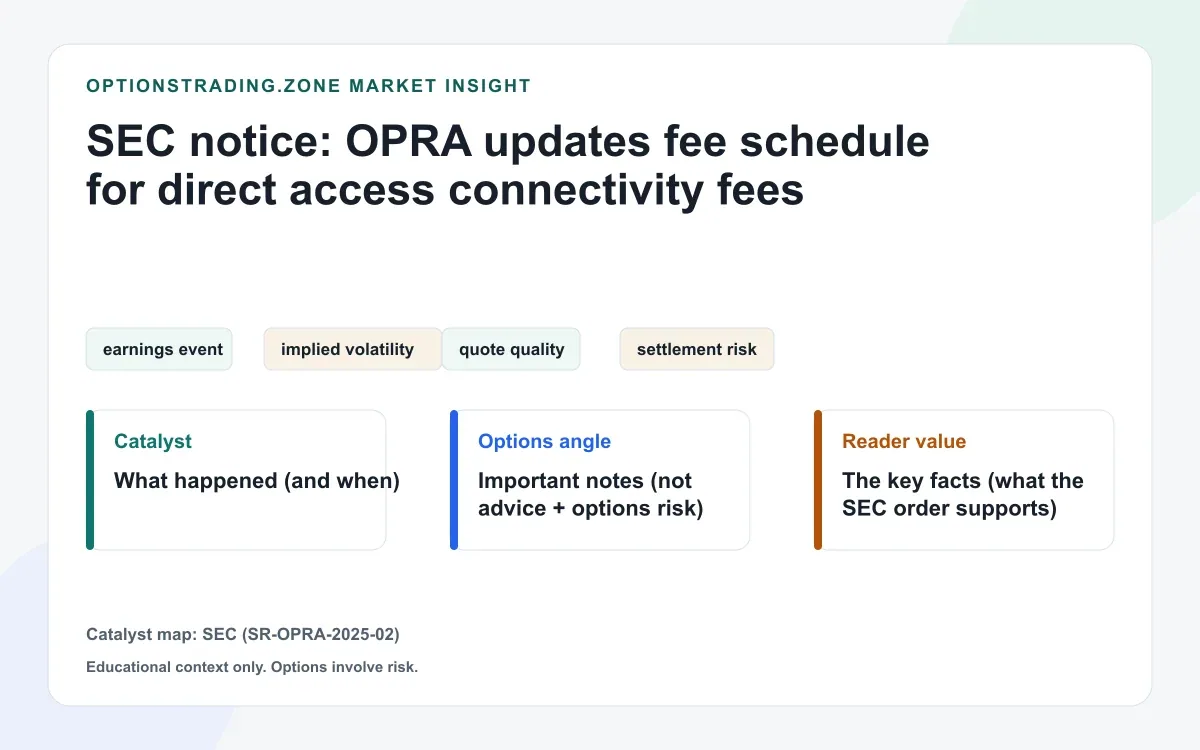 OPTIONSTRADING.ZONE MARKET INSIGHT

SEC notice: OPRA updates fee schedule for direct access connectivity fees

earnings event

implied volatility

quote quality

settlement risk

Catalyst
What happened (and when)

Options angle
Important notes (not advice + options risk)

Reader value
The key facts (what the SEC order supports)

Catalyst map: SEC (SR-OPRA-2025-02)

Educational context only. Options involve risk.